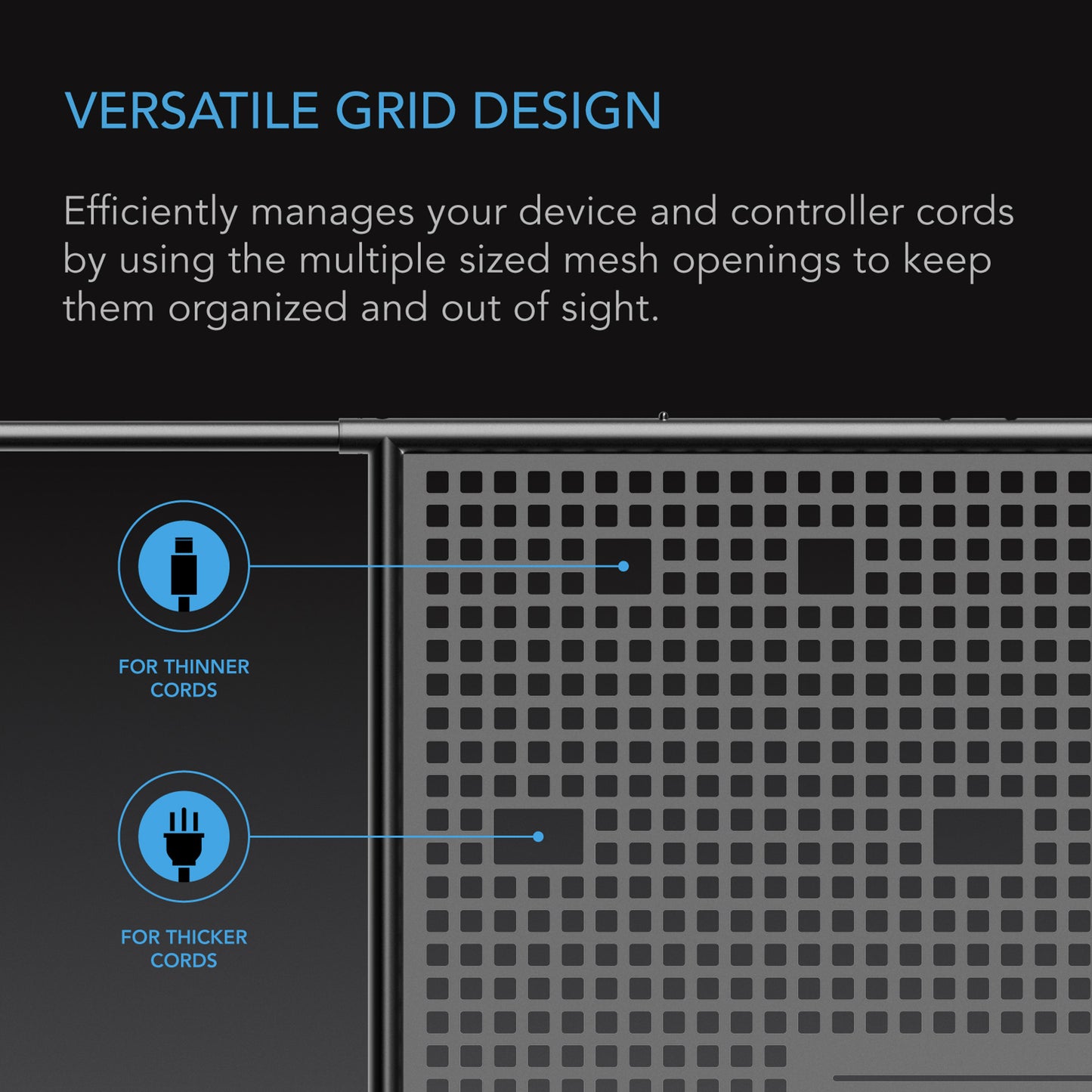 VERSATILE GRID DESIGN

Efficiently manages your device and controller cords by using the multiple sized mesh openings to keep them organized and out of sight.

FOR THINNER CORDS

FOR THICKER CORDS